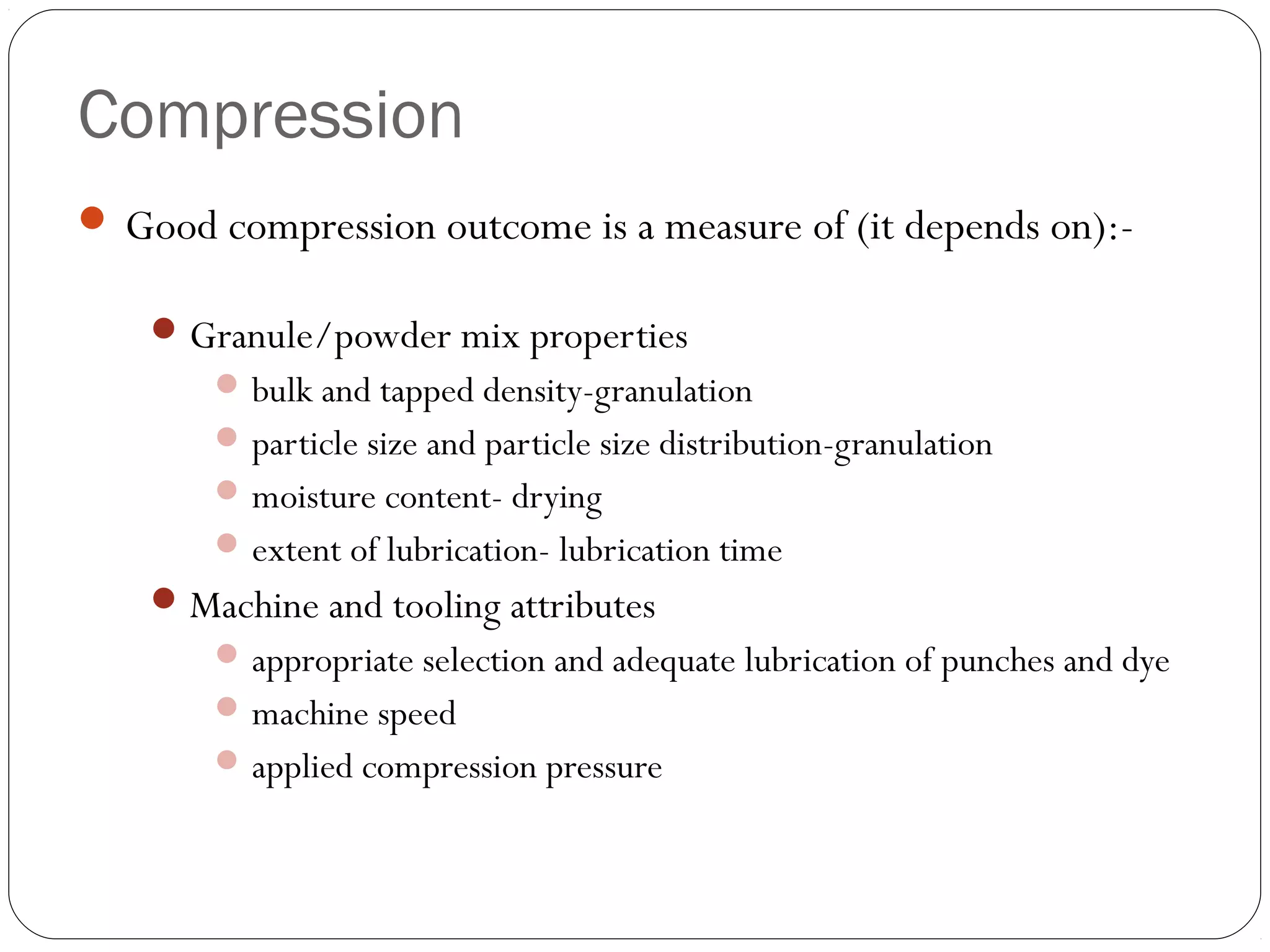 Compression

Good compression outcome is a measure of (it depends on):-

Granule/powder mix properties

bulk and tapped density-granulation

particle size and particle size distribution-granulation

moisture content- drying

extent of lubrication- lubrication time

Machine and tooling attributes

appropriate selection and adequate lubrication of punches and dye

machine speed

applied compression pressure